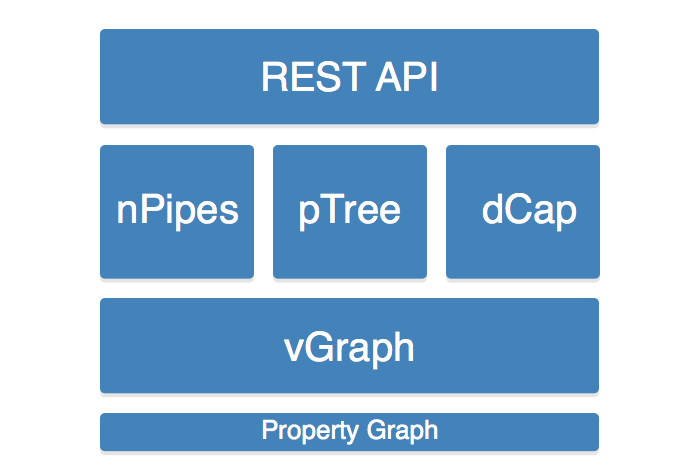 REST API

nPipes

pTree

dCap

vGraph

Property Graph